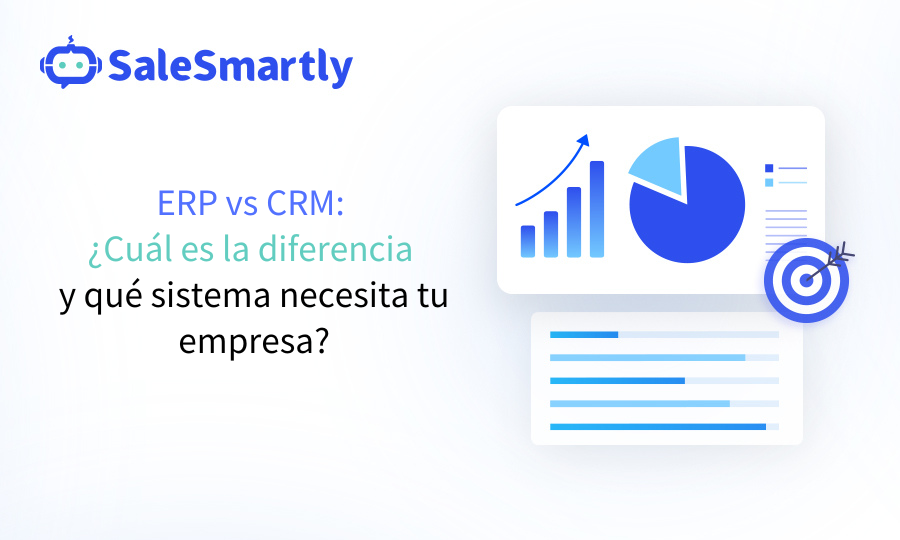 SaleSmartly

ERP vs CRM:
¿Cuál es la diferencia
y qué sistema necesita tu
empresa?